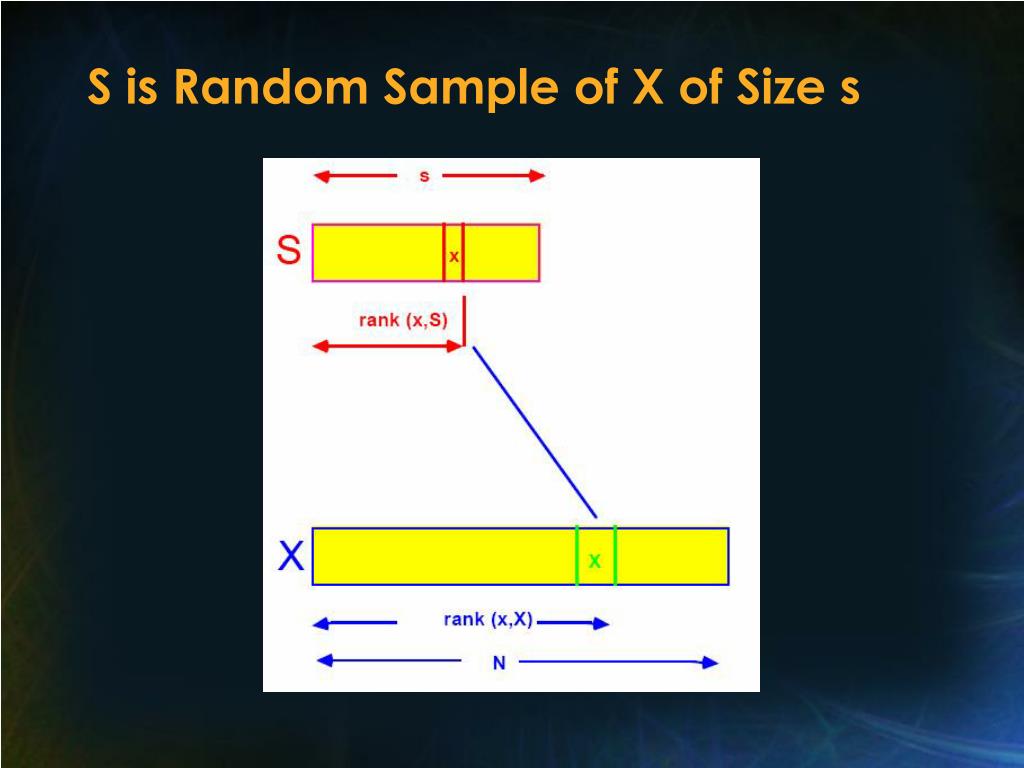 S is Random Sample of X of Size s

s

S

x

rank (x,S)

X

x

rank (x,X)

N